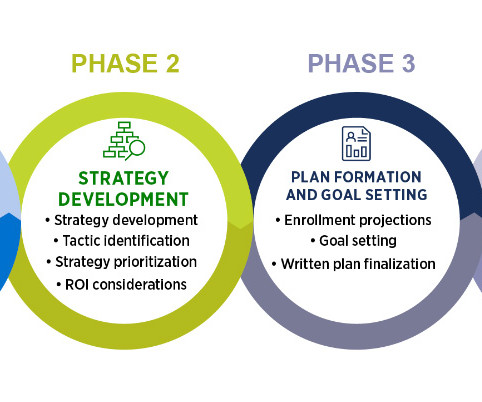 PHASE 2

STRATEGY DEVELOPMENT

• Strategy development
• Tactic identification
• Strategy prioritization
• ROI considerations

PHASE 3

PLAN FORMATION AND GOAL SETTING

• Enrollment projections
• Goal setting
• Written plan finalization